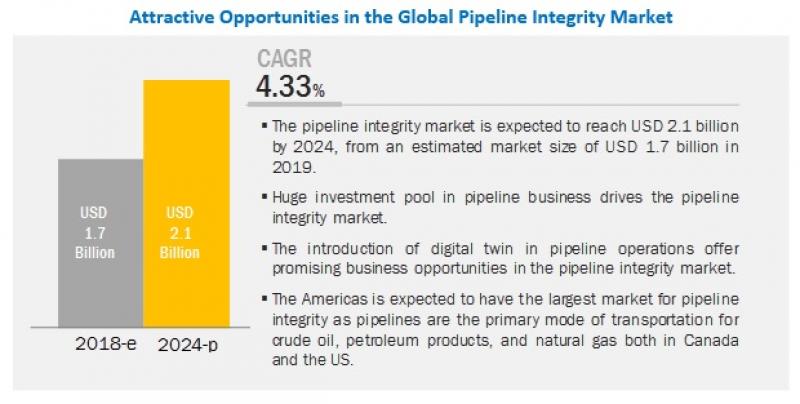 Attractive Opportunities in the Global Pipeline Integrity Market

USD 1.7 Billion

USD 2.1 Billion

2018-e

2024-p

CAGR
4.33%

▪ The pipeline integrity market is expected to reach USD 2.1 billion by 2024, from an estimated market size of USD 1.7 billion in 2019.

▪ Huge investment pool in pipeline business drives the pipeline integrity market.

▪ The introduction of digital twin in pipeline operations offer promising business opportunities in the pipeline integrity market.

▪ The Americas is expected to have the largest market for pipeline integrity as pipelines are the primary mode of transportation for crude oil, petroleum products, and natural gas both in Canada and the US.